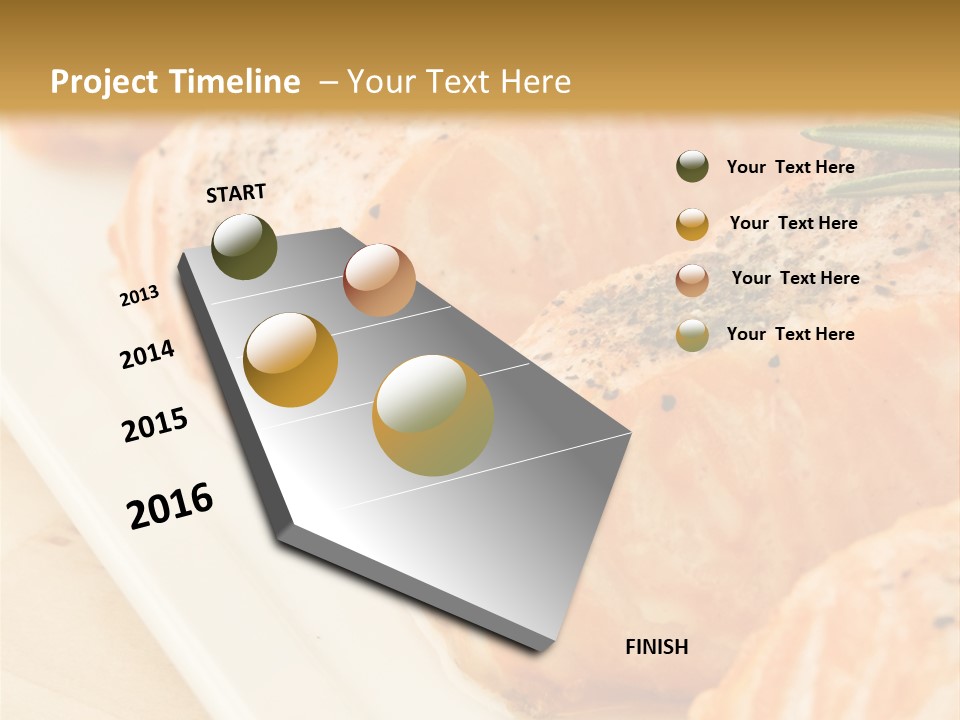 Project Timeline – Your Text Here

START

2013

2014

2015

2016

FINISH

Your Text Here

Your Text Here

Your Text Here

Your Text Here